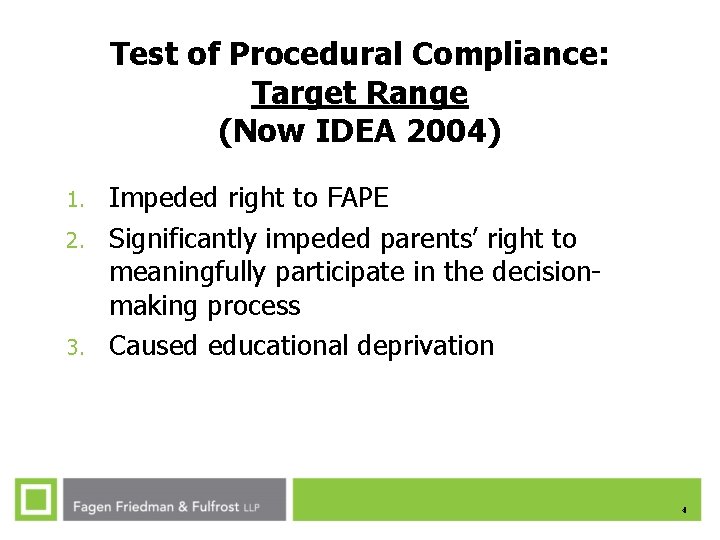 Test of Procedural Compliance:
Target Range
(Now IDEA 2004)

1. Impeded right to FAPE
2. Significantly impeded parents' right to meaningfully participate in the decision-making process
3. Caused educational deprivation

Fagen Friedman & Fulfrost LLP

4